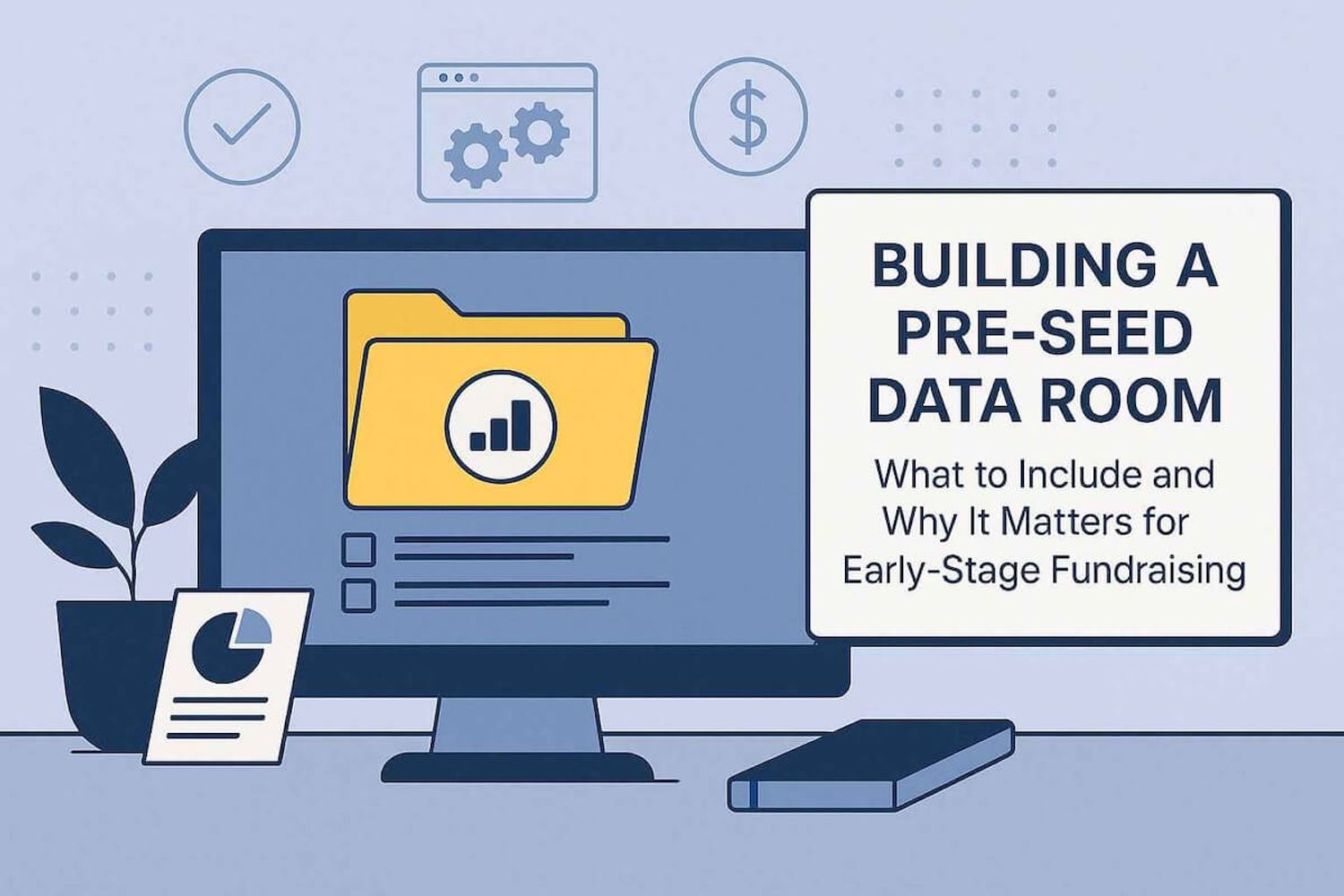 $

BUILDING A PRE-SEED DATA ROOM

What to Include and Why It Matters for Early-Stage Fundraising